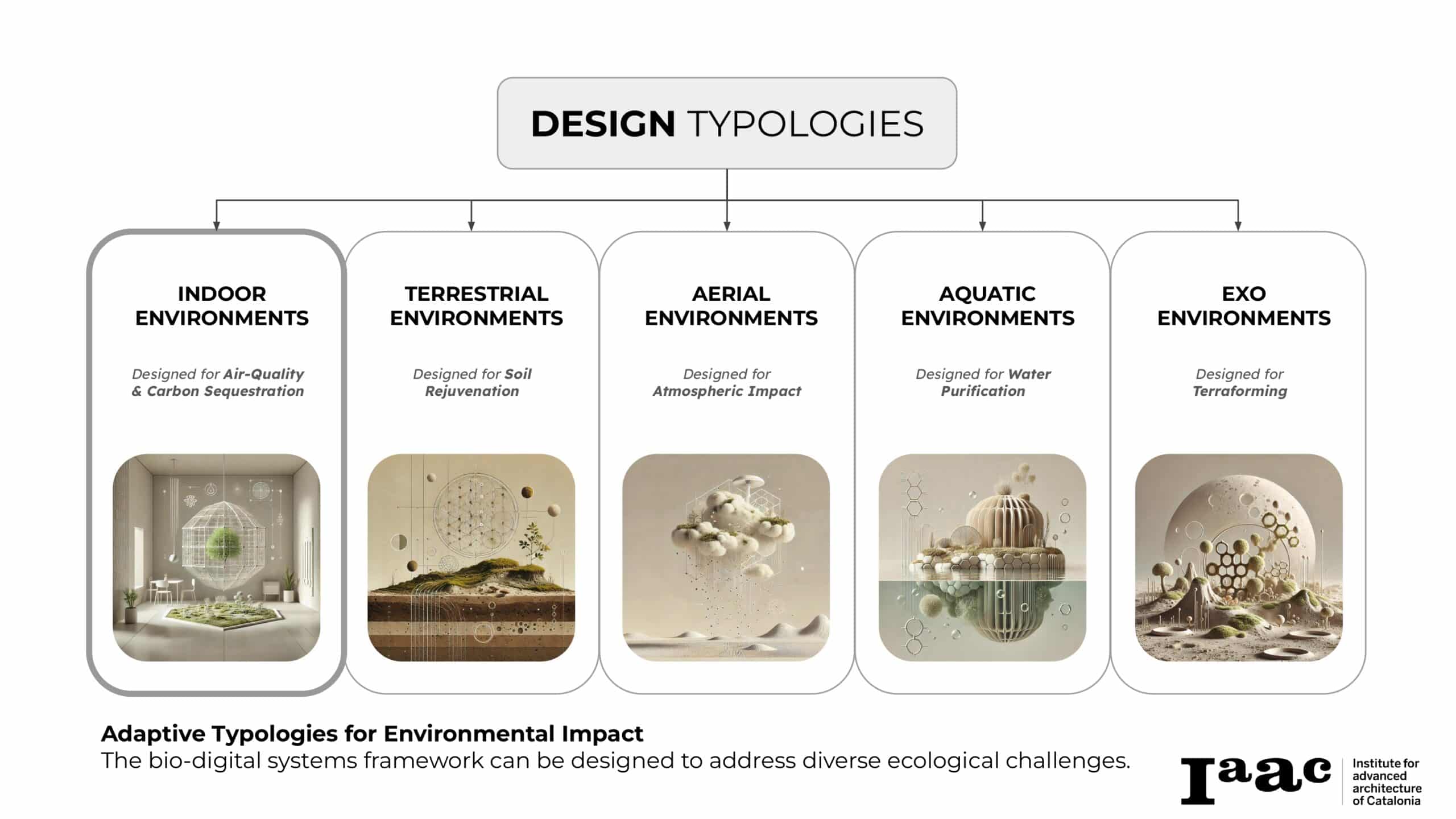 DESIGN TYPOLOGIES

INDOOR ENVIRONMENTS

Designed for Air-Quality & Carbon Sequestration

TERRESTRIAL ENVIRONMENTS

Designed for Soil Rejuvenation

AERIAL ENVIRONMENTS

Designed for Atmospheric Impact

AQUATIC ENVIRONMENTS

Designed for Water Purification

EXO ENVIRONMENTS

Designed for Terraforming

Adaptive Typologies for Environmental Impact
The bio-digital systems framework can be designed to address diverse ecological challenges.

Iaac Institute for advanced architecture of Catalonia